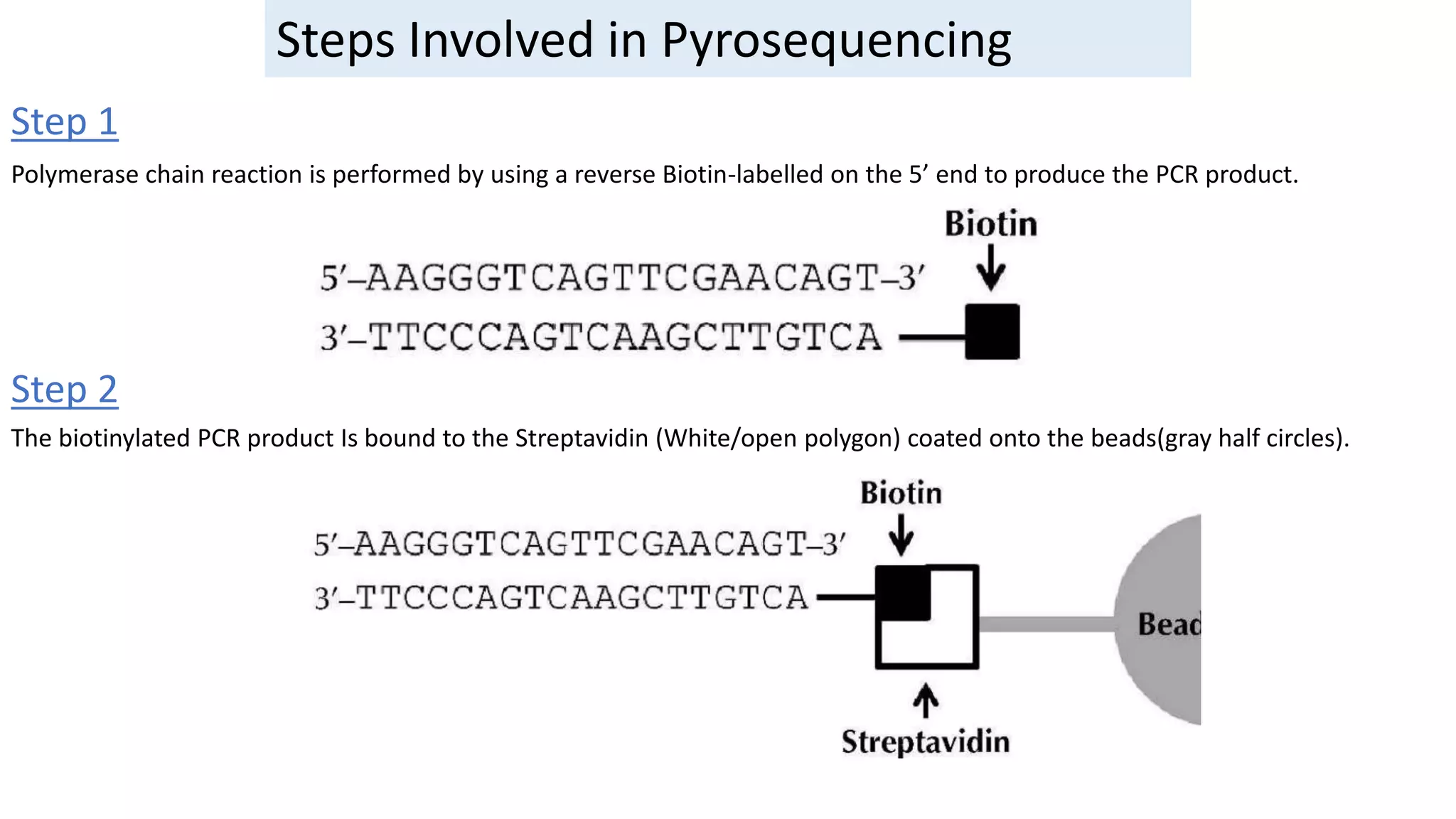 Steps Involved in Pyrosequencing

Step 1

Polymerase chain reaction is performed by using a reverse Biotin-labelled on the 5’ end to produce the PCR product.

Biotin

5′–AAGGGTCAGTTCGAACAGT–3′
3′–TTCCCAGTCAAGCTTGTCA

Step 2

The biotinylated PCR product Is bound to the Streptavidin (White/open polygon) coated onto the beads(gray half circles).

Biotin

5′–AAGGGTCAGTTCGAACAGT–3′
3′–TTCCCAGTCAAGCTTGTCA

Bead

Streptavidin